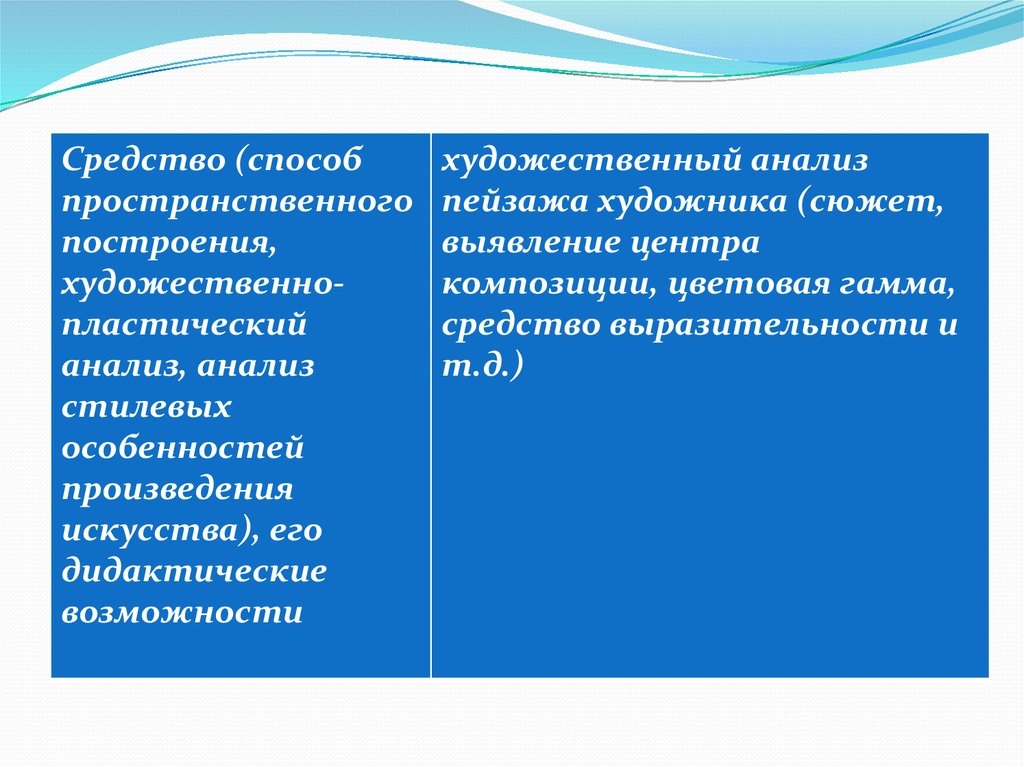 | Средство (способ пространственного построения, художественно-пластический анализ, анализ стилевых особенностей произведения искусства), его дидактические возможности | художественный анализ пейзажа художника (сюжет, выявление центра композиции, цветовая гамма, средство выразительности и т.д.) |
|---|---|